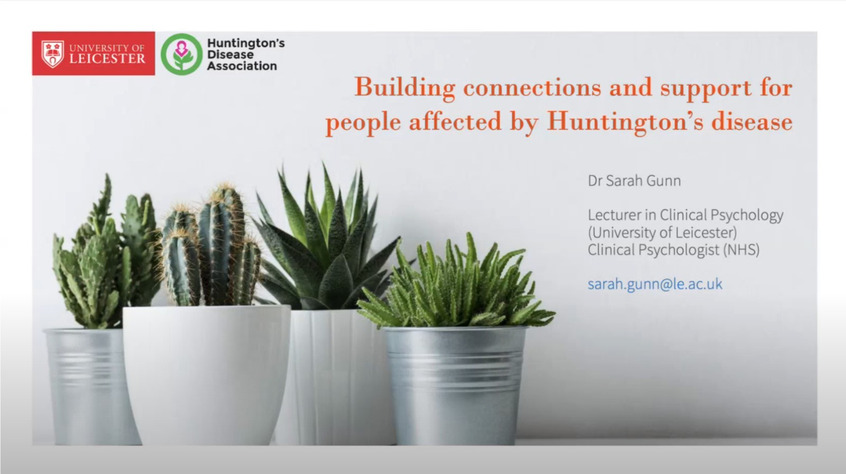 UNIVERSITY OF LEICESTER

Huntington's Disease Association

Building connections and support for people affected by Huntington's disease

Dr Sarah Gunn

Lecturer in Clinical Psychology (University of Leicester)
Clinical Psychologist (NHS)

sarah.gunn@le.ac.uk